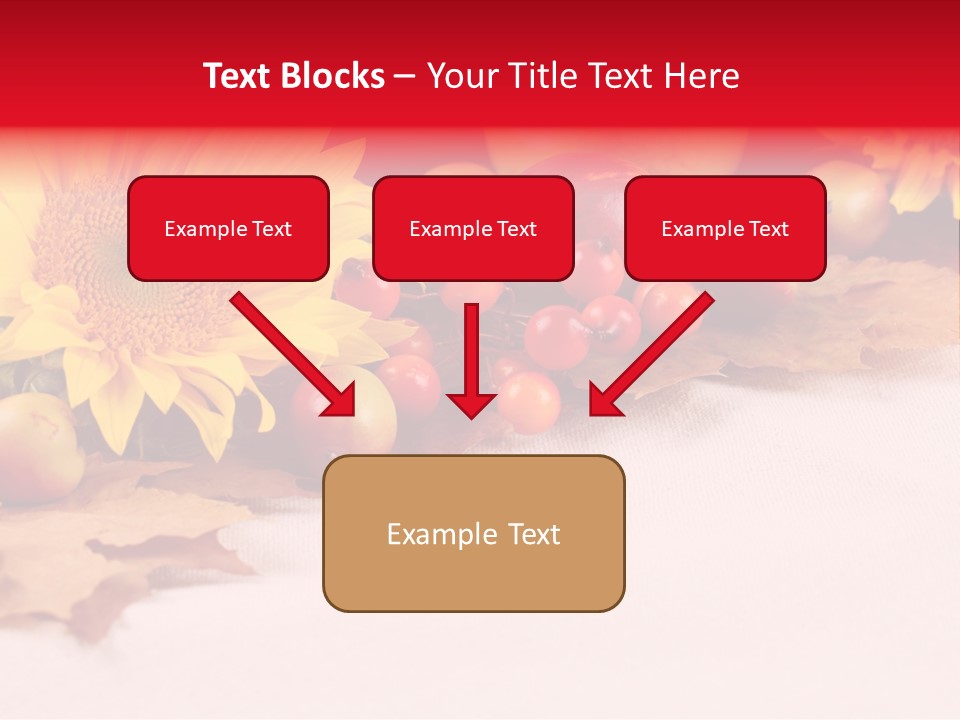 Text Blocks – Your Title Text Here

Example Text

Example Text

Example Text

Example Text